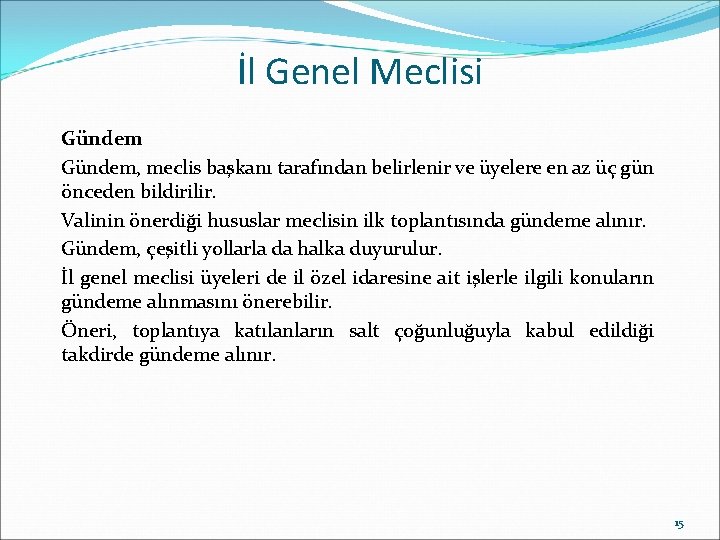 İl Genel Meclisi

Gündem

Gündem, meclis başkanı tarafından belirlenir ve üyelere en az üç gün önceden bildirilir.

Valinin önerdiği hususlar meclisin ilk toplantısında gündeme alınır.

Gündem, çeşitli yollarla da halka duyurulur.

İl genel meclisi üyeleri de il özel idaresine ait işlerle ilgili konuların gündeme alınmasını önerebilir.

Öneri, toplantıya katılanların salt çoğunluğuyla kabul edildiği takdirde gündeme alınır.

15